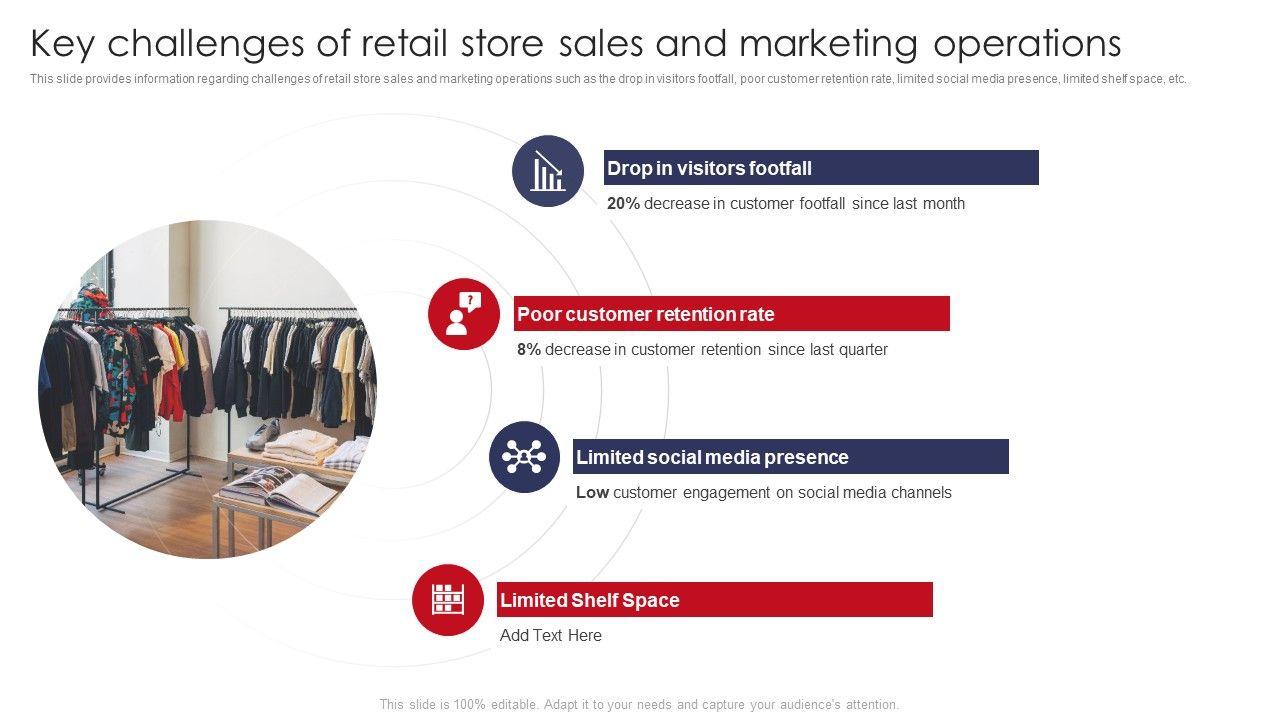 Key challenges of retail store sales and marketing operations

This slide provides information regarding challenges of retail store sales and marketing operations such as the drop in visitors footfall, poor customer retention rate, limited social media presence, limited shelf space, etc.

Drop in visitors footfall

20% decrease in customer footfall since last month

Poor customer retention rate

8% decrease in customer retention since last quarter

Limited social media presence

Low customer engagement on social media channels

Limited Shelf Space

Add Text Here

This slide is 100% editable. Adapt it to your needs and capture your audience's attention.